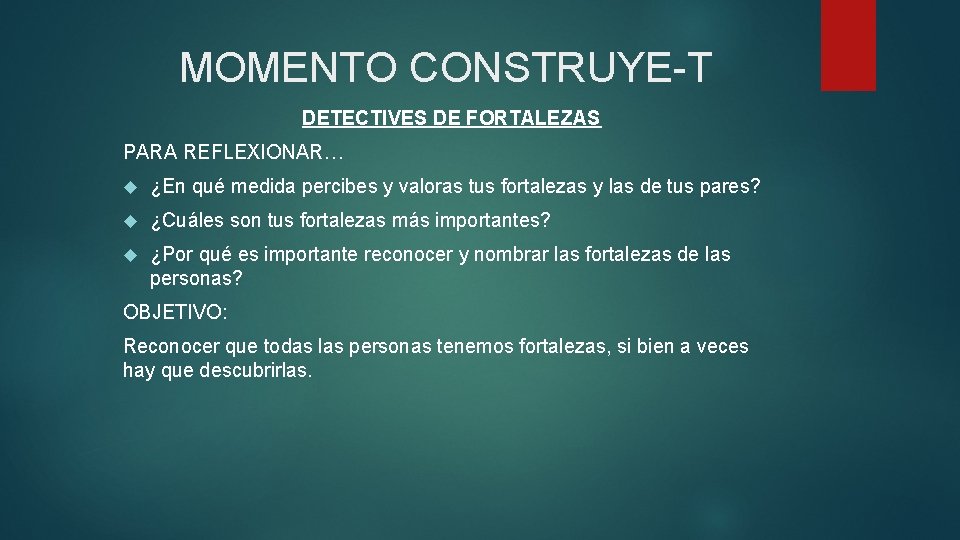 MOMENTO CONSTRUYE-T

DETECTIVES DE FORTALEZAS

PARA REFLEXIONAR…

¿En qué medida percibes y valoras tus fortalezas y las de tus pares?

¿Cuáles son tus fortalezas más importantes?

¿Por qué es importante reconocer y nombrar las fortalezas de las personas?

OBJETIVO:

Reconocer que todas las personas tenemos fortalezas, si bien a veces hay que descubrirlas.